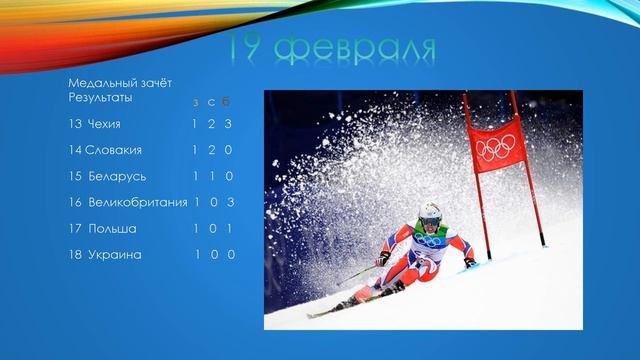 19 февраля

Медальный зачёт
Результаты

| | з | с | б |
|---|---|---|---|
| 13 Чехия | 1 | 2 | 3 |
| 14 Словакия | 1 | 2 | 0 |
| 15 Беларусь | 1 | 1 | 0 |
| 16 Великобритания | 1 | 0 | 3 |
| 17 Польша | 1 | 0 | 1 |
| 18 Украина | 1 | 0 | 0 |